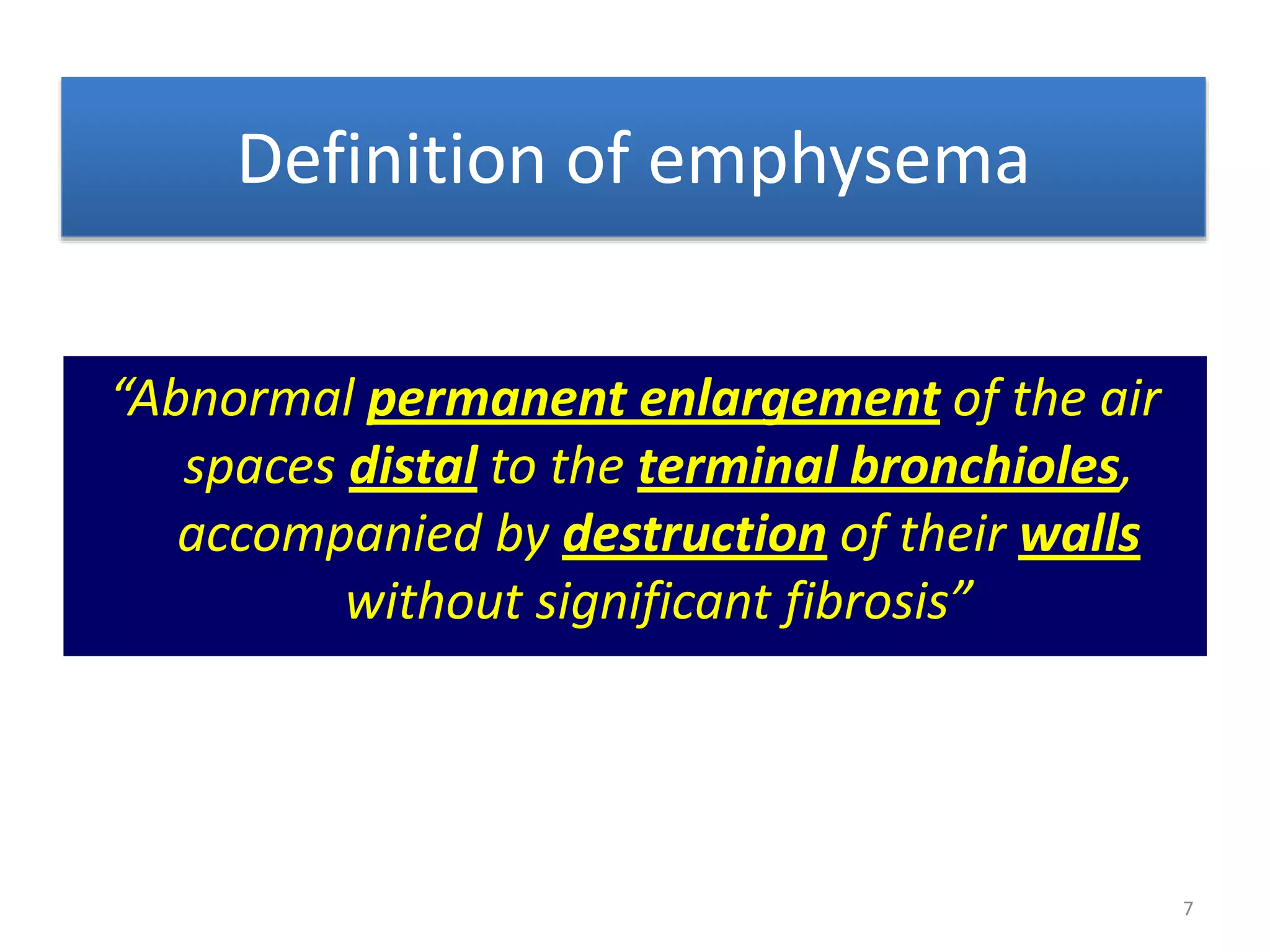 Definition of emphysema

“Abnormal permanent enlargement of the air spaces distal to the terminal bronchioles, accompanied by destruction of their walls without significant fibrosis”

7